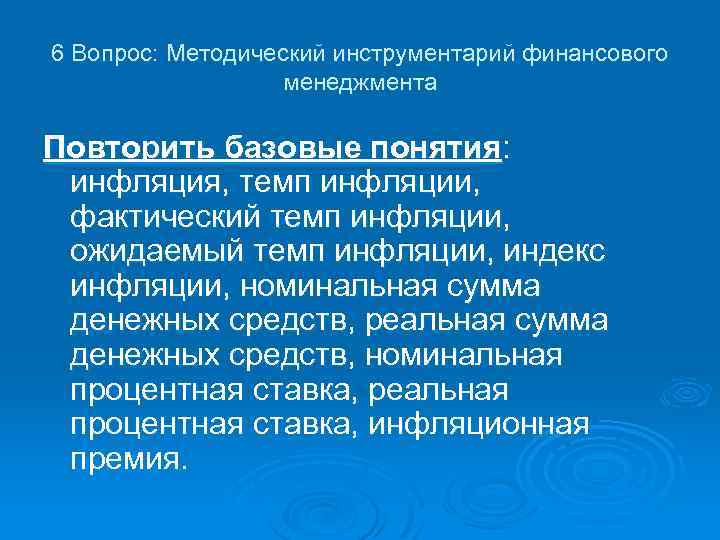 6 Вопрос: Методический инструментарий финансового менеджмента

Повторить базовые понятия: инфляция, темп инфляции, фактический темп инфляции, ожидаемый темп инфляции, индекс инфляции, номинальная сумма денежных средств, реальная сумма денежных средств, номинальная процентная ставка, реальная процентная ставка, инфляционная премия.